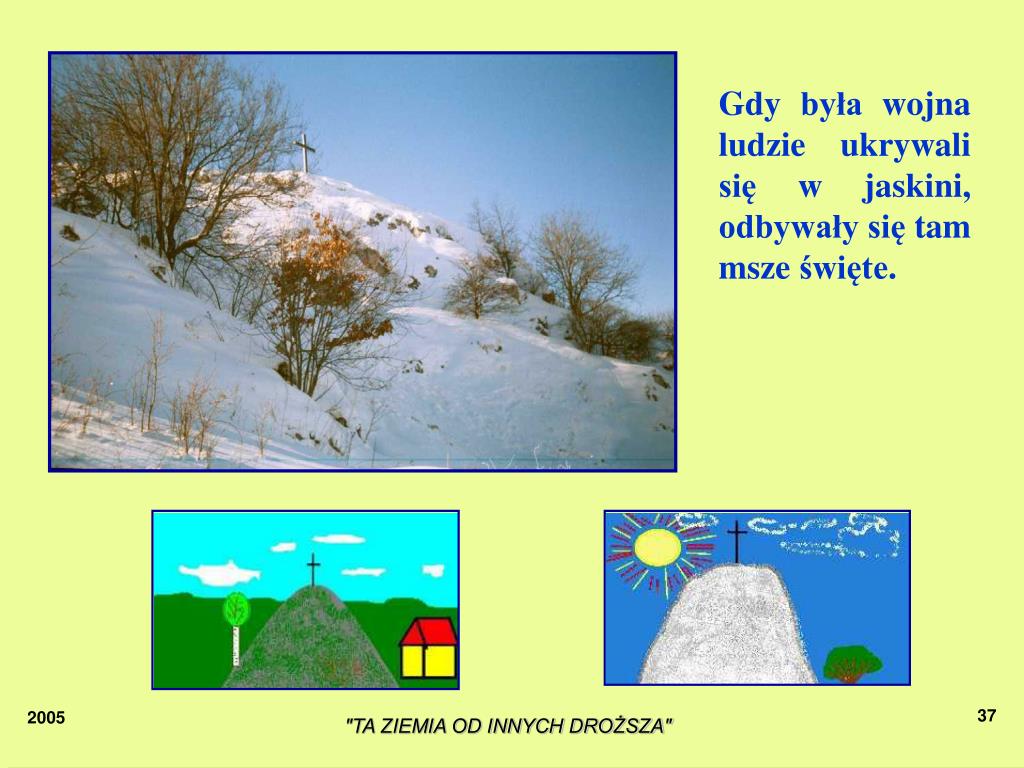 Gdy była wojna ludzie ukrywali się w jaskini, odbywały się tam msze święte.

2005

"TA ZIEMIA OD INNYCH DROŻSZA"

37